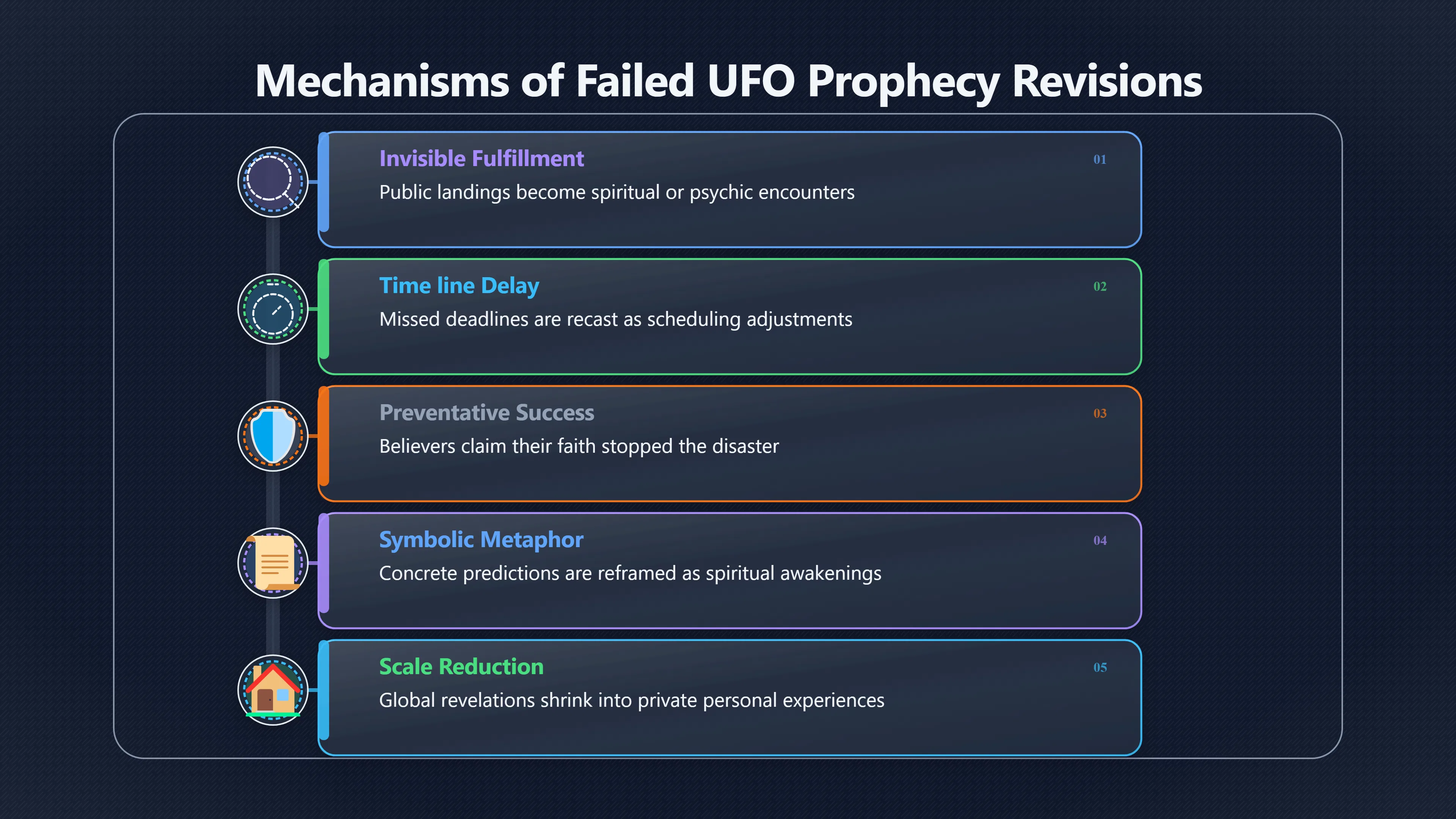 Mechanisms of Failed UFO Prophecy Revisions

Invisible Fulfillment
01
Public landings become spiritual or psychic encounters

Time line Delay
02
Missed deadlines are recast as scheduling adjustments

Preventative Success
03
Believers claim their faith stopped the disaster

Symbolic Metaphor
04
Concrete predictions are reframed as spiritual awakenings

Scale Reduction
05
Global revelations shrink into private personal experiences